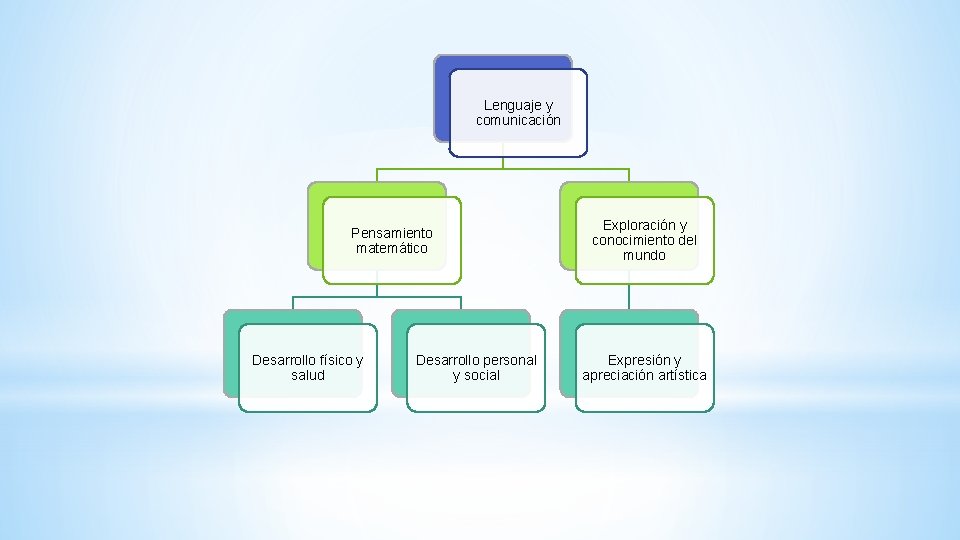 Lenguaje y comunicación

Pensamiento matemático

Exploración y conocimiento del mundo

Desarrollo físico y salud

Desarrollo personal y social

Expresión y apreciación artística